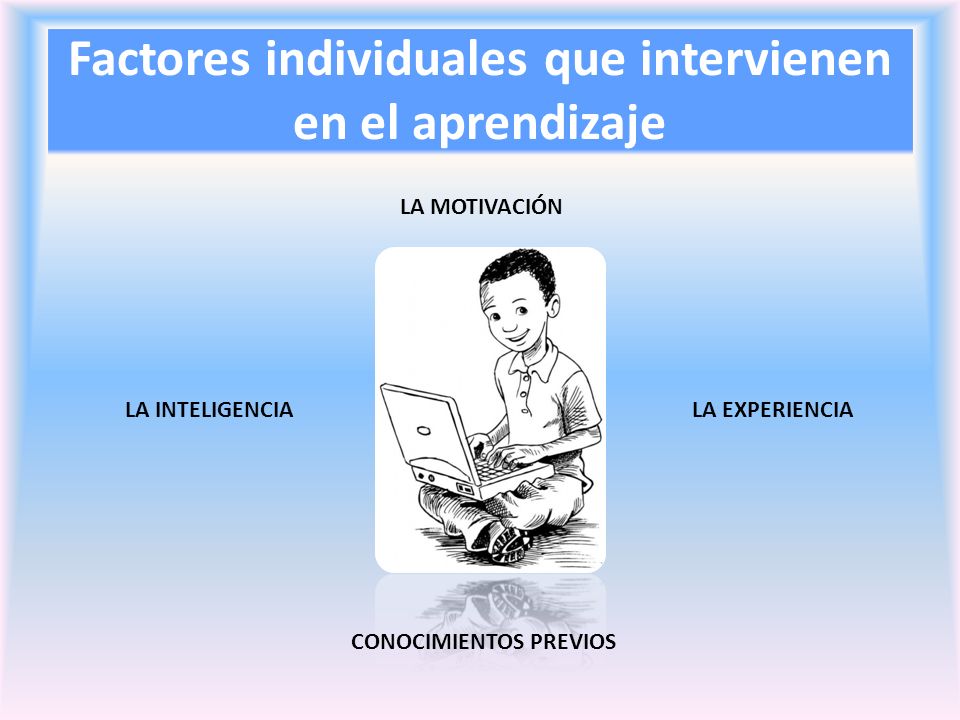 Factores individuales que intervienen en el aprendizaje

LA MOTIVACIÓN

LA INTELIGENCIA

LA EXPERIENCIA

CONOCIMIENTOS PREVIOS